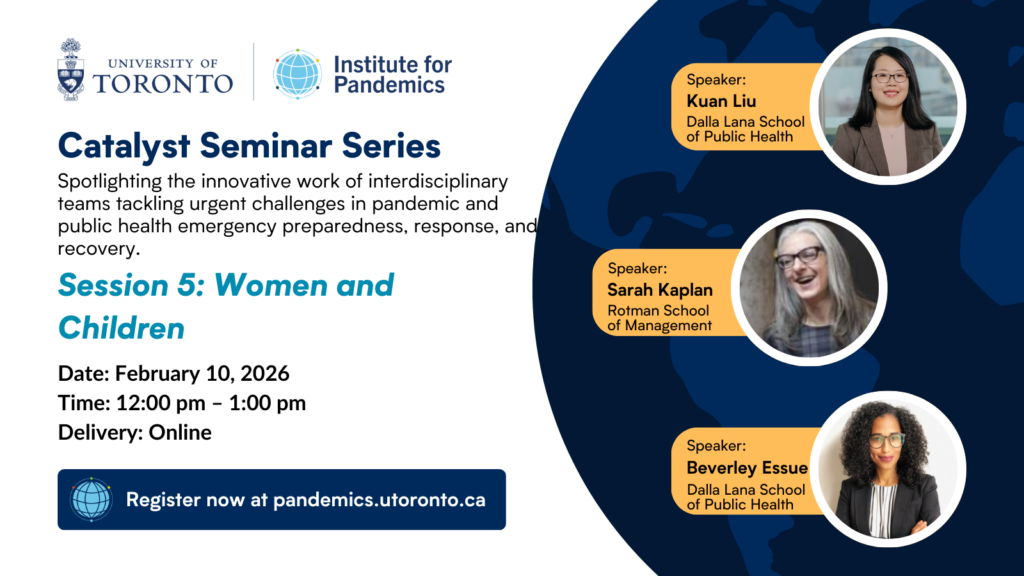 UNIVERSITY OF TORONTO

Institute for Pandemics

Catalyst Seminar Series

Spotlighting the innovative work of interdisciplinary teams tackling urgent challenges in pandemic and public health emergency preparedness, response, and recovery.

Session 5: Women and Children

Date: February 10, 2026
Time: 12:00 pm – 1:00 pm
Delivery: Online

Register now at pandemics.utoronto.ca

Speaker:
Kuan Liu
Dalla Lana School of Public Health

Speaker:
Sarah Kaplan
Rotman School of Management

Speaker:
Beverley Essue
Dalla Lana School of Public Health